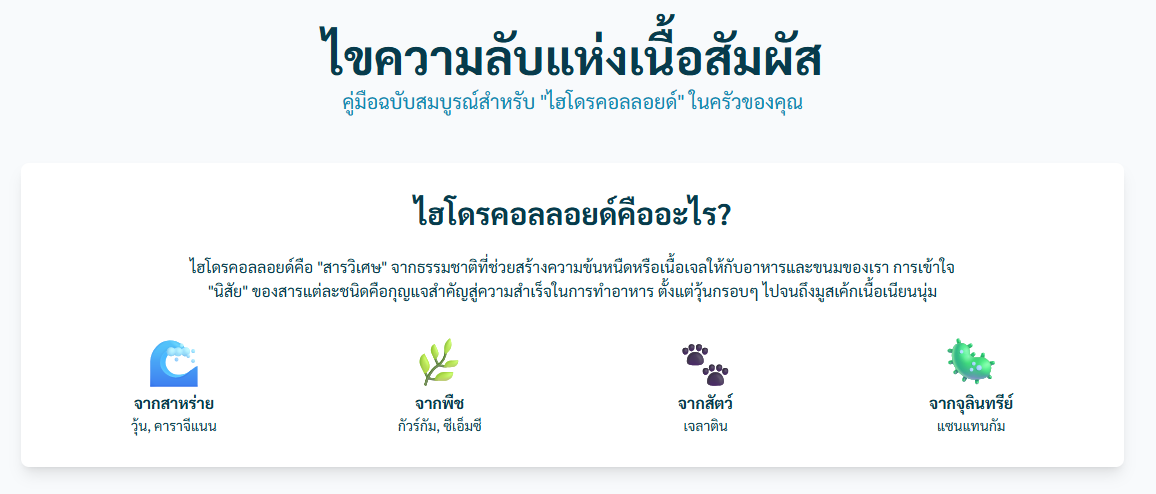 ไขความลับแห่งเนื้อสัมผัส
คู่มือฉบับสมบูรณ์สำหรับ "ไฮโดรคอลลอยด์" ในครัวของคุณ

ไฮโดรคอลลอยด์คืออะไร?

ไฮโดรคอลลอยด์คือ "สารวิเศษ" จากธรรมชาติที่ช่วยสร้างความข้นหนืดหรือเนื้อเจลให้กับอาหารและขนมของเรา การเข้าใจ "นิสัย" ของสารแต่ละชนิดคือกุญแจสำคัญสู่ความสำเร็จในการทำอาหาร ตั้งแต่วุ้นกรอบๆ ไปจนถึงมูสเค้กเนื้อเนียนนุ่ม

จากสาหร่าย
วุ้น, คาราจีแนน

จากพืช
กัวร์กัม, ซีเอ็มซี

จากสัตว์
เจลาติน

จากจุลินทรีย์
แซนแทนกัม